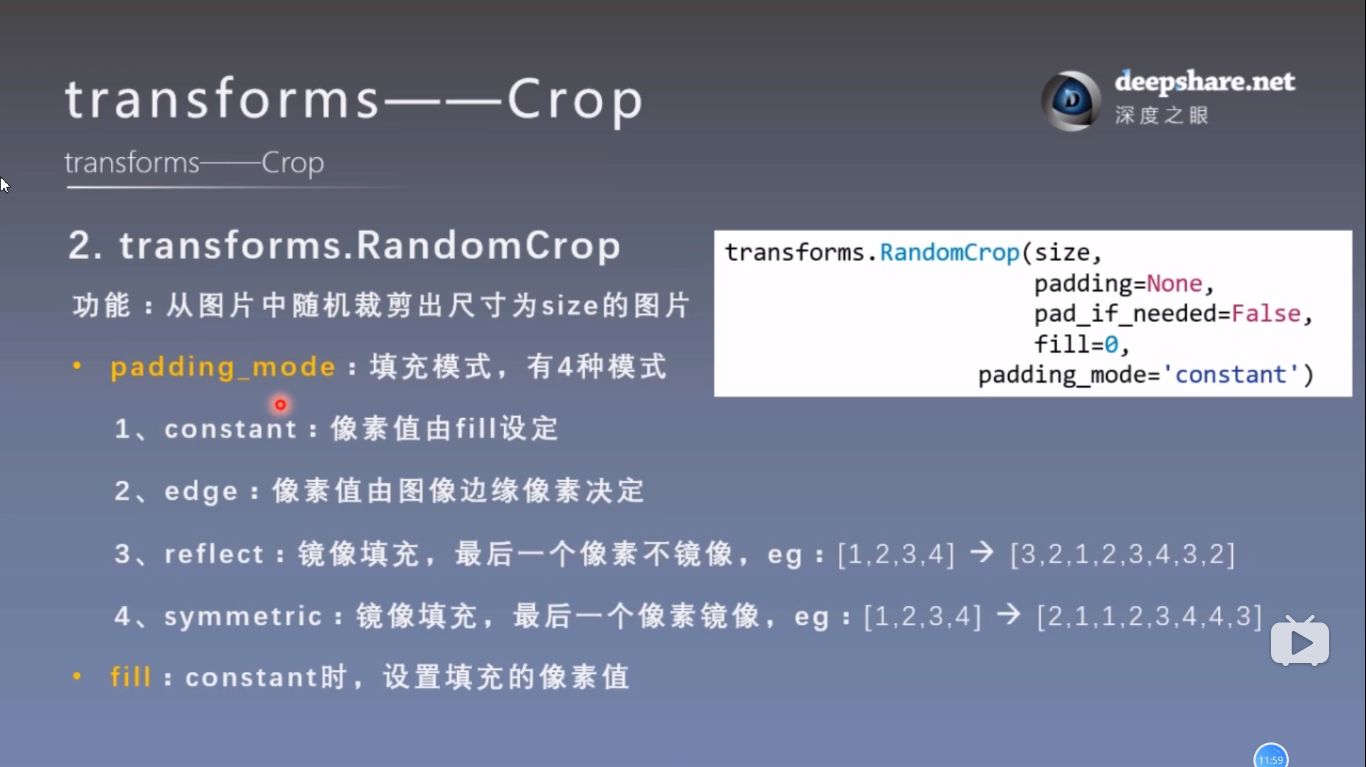 transforms——Crop

deepshare.net
深度之眼

transforms——Crop

2. transforms.RandomCrop

功能：从图片中随机裁剪出尺寸为size的图片

transforms.RandomCrop(size,
padding=None,
pad_if_needed=False,
fill=0,
padding_mode='constant')

• padding_mode：填充模式，有4种模式

1、constant：像素值由fill设定

2、edge：像素值由图像边缘像素决定

3、reflect：镜像填充，最后一个像素不镜像，eg：[1,2,3,4] → [3,2,1,2,3,4,3,2]

4、symmetric：镜像填充，最后一个像素镜像，eg：[1,2,3,4] → [2,1,1,2,3,4,4,3]

• fill：constant时，设置填充的像素值

11:59